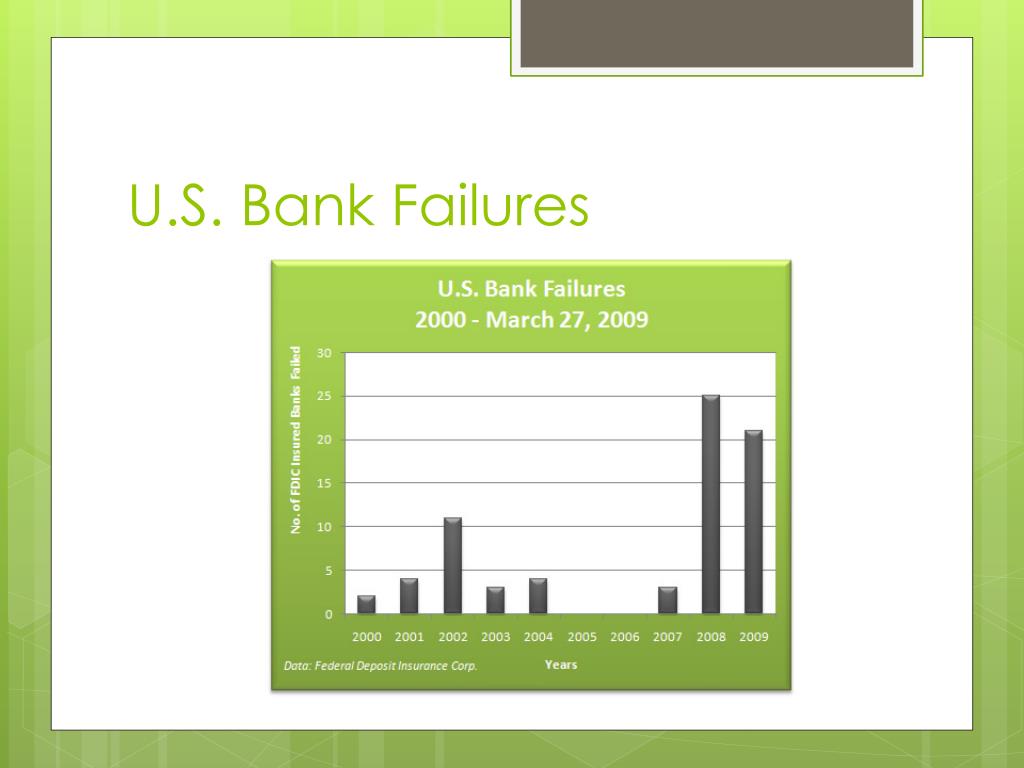 U.S. Bank Failures

U.S. Bank Failures
2000 - March 27, 2009

No. of FDIC Insured Banks Failed

30
25
20
15
10
5
0

2000 2001 2002 2003 2004 2005 2006 2007 2008 2009

Data: Federal Deposit Insurance Corp.

Years